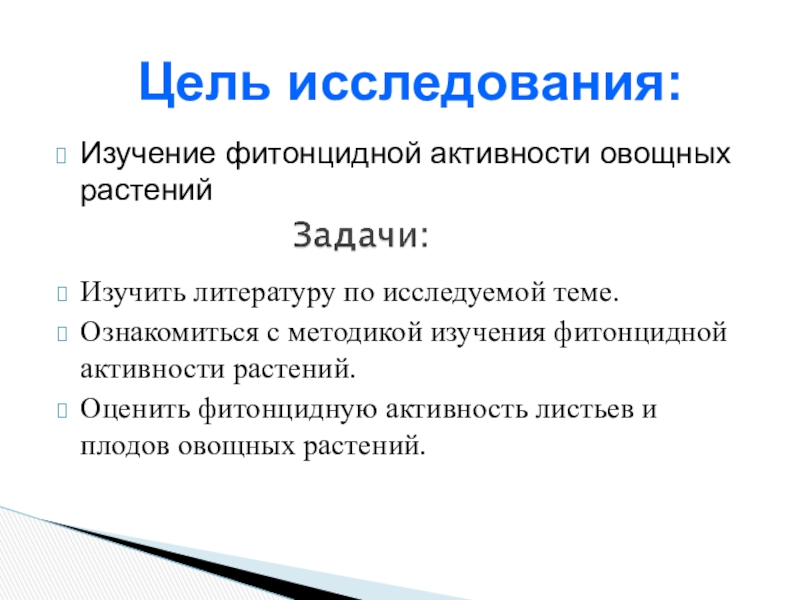 Цель исследования:

Изучение фитонцидной активности овощных растений

Задачи:

Изучить литературу по исследуемой теме.

Ознакомиться с методикой изучения фитонцидной активности растений.

Оценить фитонцидную активность листьев и плодов овощных растений.